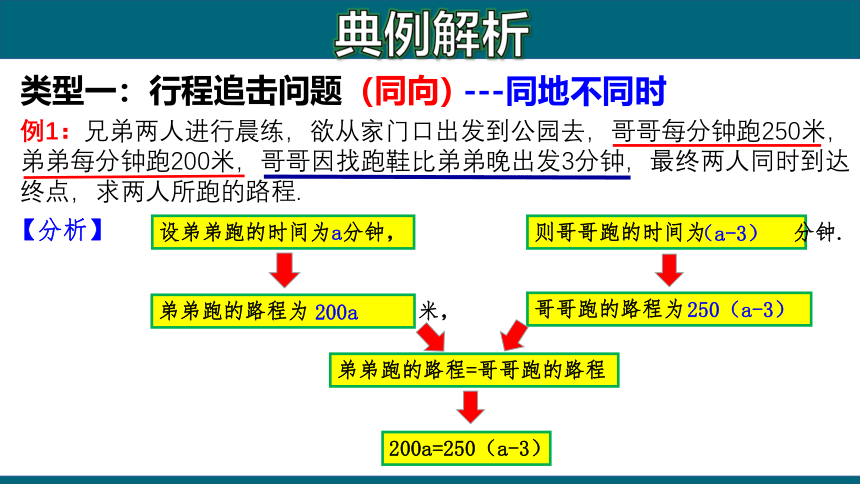 典例解析

类型一：行程追击问题（同向）---同地不同时

例1：兄弟两人进行晨练，欲从家门口出发到公园去，哥哥每分钟跑250米，弟弟每分钟跑200米，哥哥因找跑鞋比弟弟晚出发3分钟，最终两人同时到达终点，求两人所跑的路程.

【分析】

设弟弟跑的时间为a分钟，

则哥哥跑的时间为(a-3) 分钟.

弟弟跑的路程为 200a 米，

哥哥跑的路程为250（a-3）

弟弟跑的路程=哥哥跑的路程

200a=250（a-3）